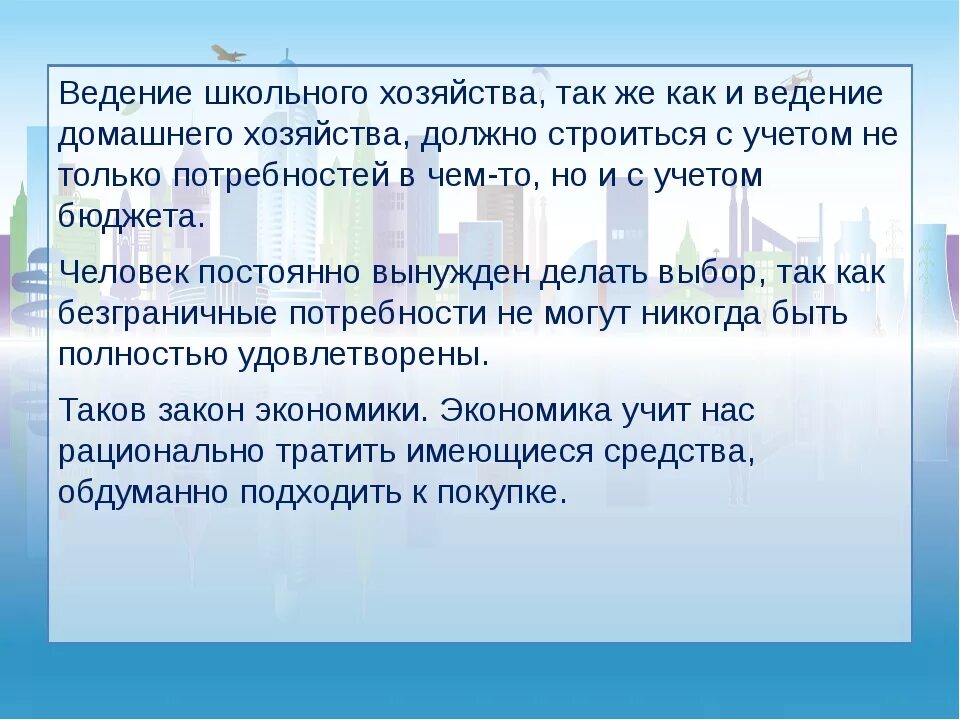 Ведение школьного хозяйства, так же как и ведение домашнего хозяйства, должно строиться с учетом не только потребностей в чем-то, но и с учетом бюджета.

Человек постоянно вынужден делать выбор, так как безграничные потребности не могут никогда быть полностью удовлетворены.

Таков закон экономики. Экономика учит нас рационально тратить имеющиеся средства, обдуманно подходить к покупке.